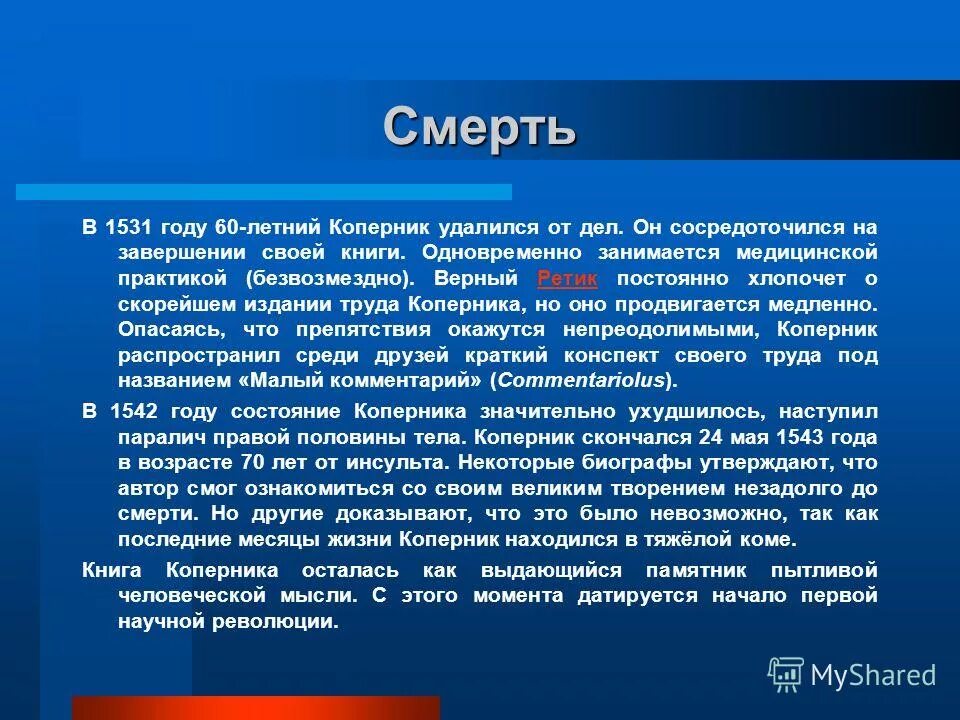 Смерть

В 1531 году 60-летний Коперник удалился от дел. Он сосредоточился на завершении своей книги. Одновременно занимается медицинской практикой (безвозмездно). Верный Ретик постоянно хлопочет о скорейшем издании труда Коперника, но оно продвигается медленно. Опасаясь, что препятствия окажутся непреодолимыми, Коперник распространил среди друзей краткий конспект своего труда под названием «Малый комментарий» (Commentariolus).

В 1542 году состояние Коперника значительно ухудшилось, наступил паралич правой половины тела. Коперник скончался 24 мая 1543 года в возрасте 70 лет от инсульта. Некоторые биографы утверждают, что автор смог ознакомиться со своим великим творением незадолго до смерти. Но другие доказывают, что это было невозможно, так как последние месяцы жизни Коперник находился в тяжёлой коме.

Книга Коперника осталась как выдающийся памятник пытливой человеческой мысли. С этого момента датируется начало первой научной революции.

MyShared